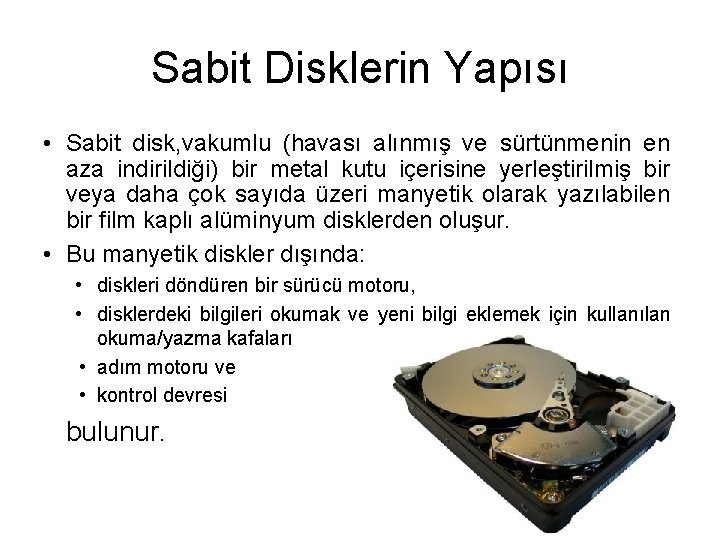 Sabit Disklerin Yapısı

• Sabit disk,vakumlu (havası alınmış ve sürtünmenin en aza indirildiği) bir metal kutu içerisine yerleştirilmiş bir veya daha çok sayıda üzeri manyetik olarak yazılabilen bir film kaplı alüminyum disklerden oluşur.

• Bu manyetik diskler dışında:
  • diskleri döndüren bir sürücü motoru,
  • disklerdeki bilgileri okumak ve yeni bilgi eklemek için kullanılan okuma/yazma kafaları
  • adım motoru ve
  • kontrol devresi

bulunur.